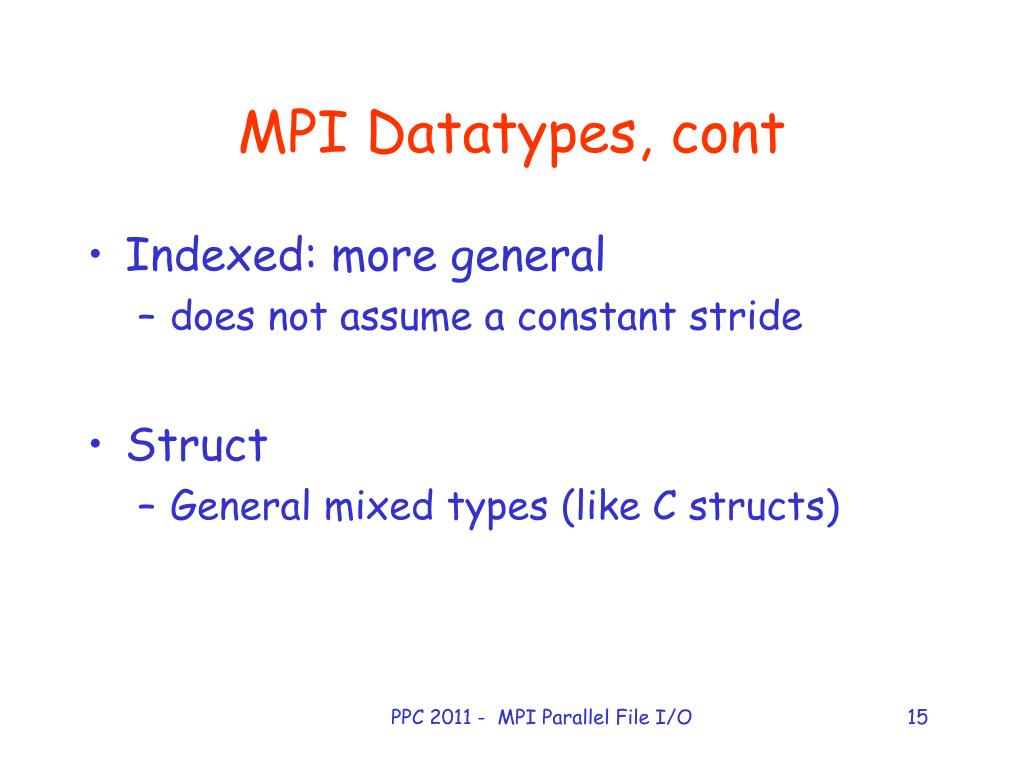 MPI Datatypes, cont

• Indexed: more general
– does not assume a constant stride

• Struct
– General mixed types (like C structs)

PPC 2011 - MPI Parallel File I/O

15